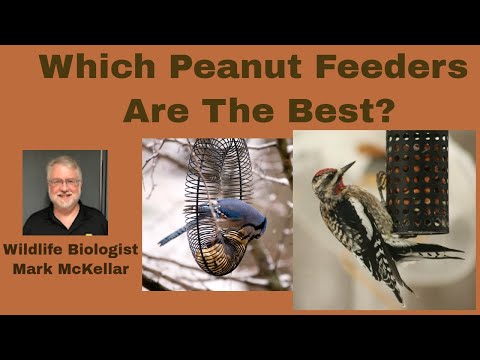 Which Peanut Feeders Are The Best?

Wildlife Biologist
Mark McKellar